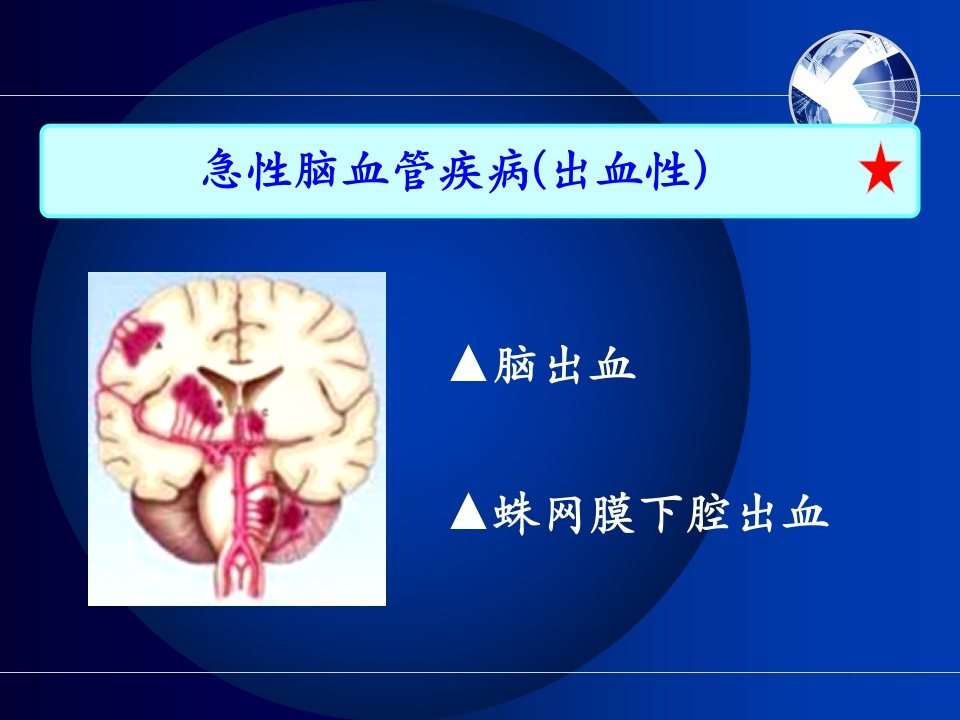 急性脑血管疾病(出血性) ★

▲脑出血

▲蛛网膜下腔出血